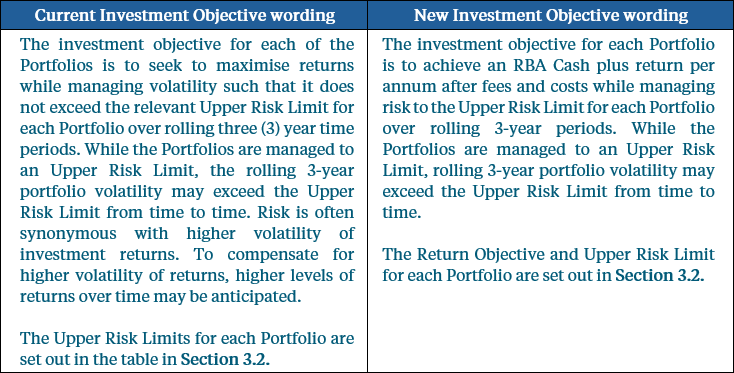 | Current Investment Objective wording | New Investment Objective wording |
|---|---|
| The investment objective for each of the Portfolios is to seek to maximise returns while managing volatility such that it does not exceed the relevant Upper Risk Limit for each Portfolio over rolling three (3) year time periods. While the Portfolios are managed to an Upper Risk Limit, the rolling 3-year portfolio volatility may exceed the Upper Risk Limit from time to time. Risk is often synonymous with higher volatility of investment returns. To compensate for higher volatility of returns, higher levels of returns over time may be anticipated.<br><br>The Upper Risk Limits for each Portfolio are set out in the table in **Section 3.2.** | The investment objective for each Portfolio is to achieve an RBA Cash plus return per annum after fees and costs while managing risk to the Upper Risk Limit for each Portfolio over rolling 3-year periods. While the Portfolios are managed to an Upper Risk Limit, rolling 3-year portfolio volatility may exceed the Upper Risk Limit from time to time.<br><br>The Return Objective and Upper Risk Limit for each Portfolio are set out in **Section 3.2.** |